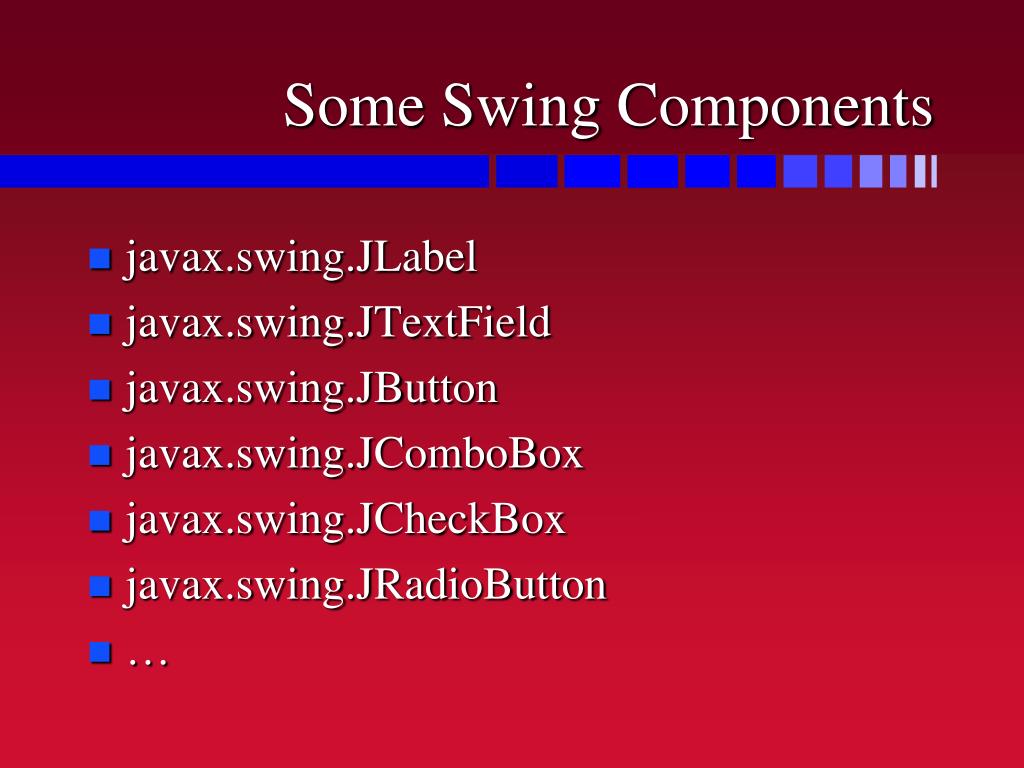 Some Swing Components

- javax.swing.JLabel
- javax.swing.JTextField
- javax.swing.JButton
- javax.swing.JComboBox
- javax.swing.JCheckBox
- javax.swing.JRadioButton
- …